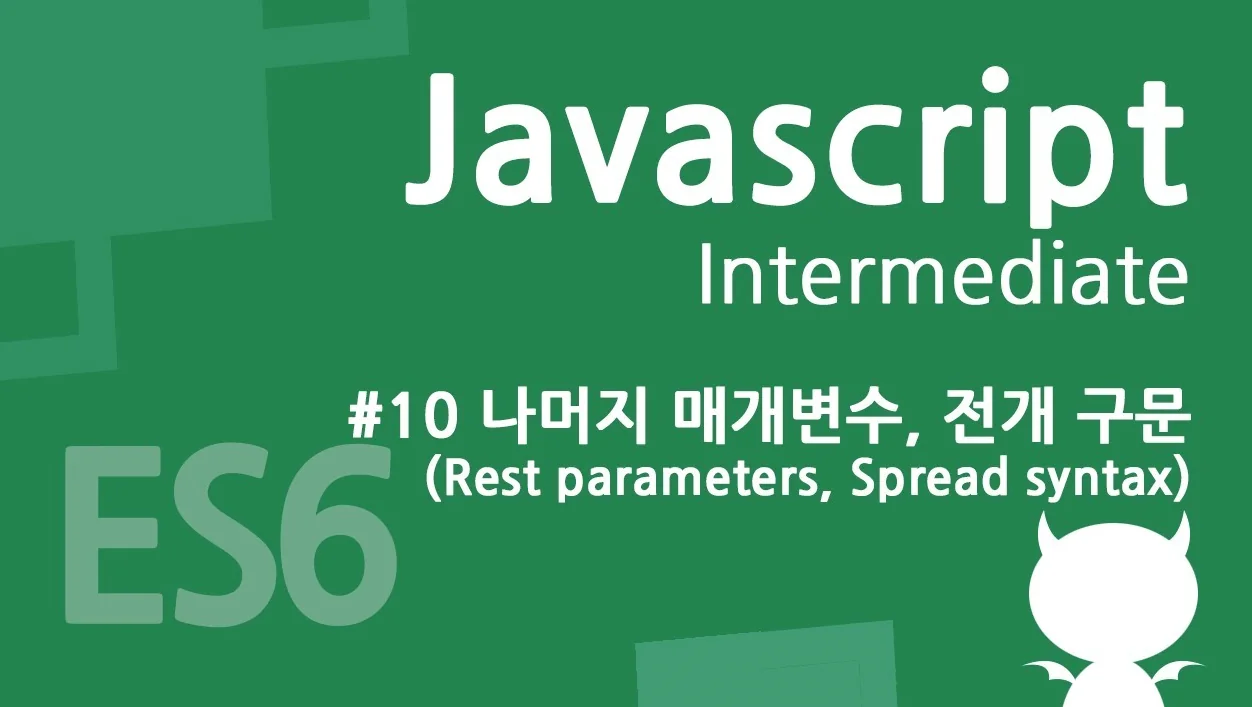 Javascript
Intermediate

#10 나머지 매개변수, 전개 구문
(Rest parameters, Spread syntax)

ES6